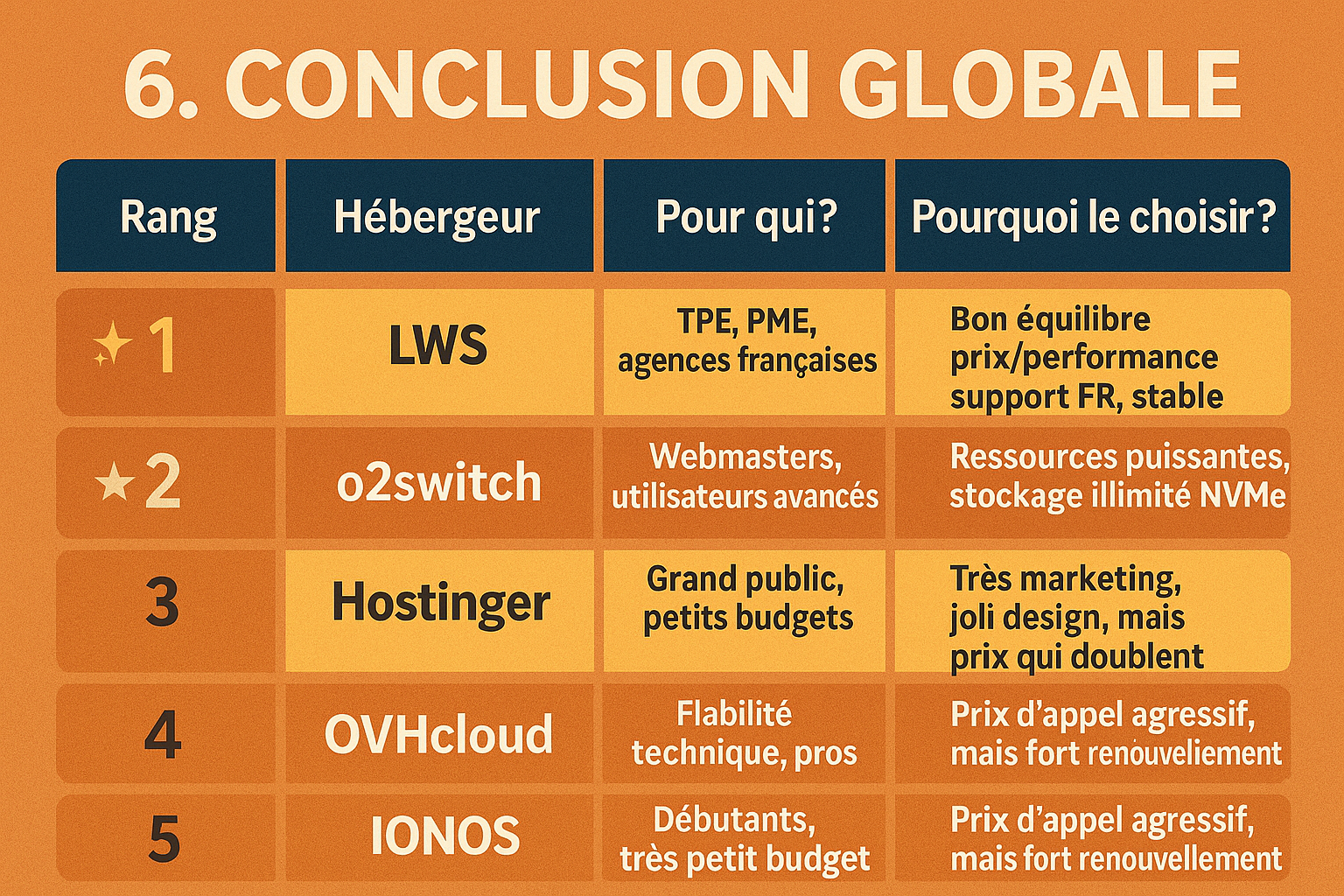 6. CONCLUSION GLOBALE

| Rang | Hébergeur | Pour qui? | Pourquoi le choisir? |
|---|---|---|---|
| 1 | LWS | TPE, PME, agences françaises | Bon équilibre prix/performance support FR, stable |
| 2 | o2switch | Webmasters, utilisateurs avancés | Ressources puissantes, stockage illimité NVMe |
| 3 | Hostinger | Grand public, petits budgets | Très marketing, joli design, mais prix qui doublent |
| 4 | OVHcloud | Flabilité technique, pros | Prix d'appel agressif, mais fort renouveliement |
| 5 | IONOS | Débutants, très petit budget | Prix d'appel agressif, mais fort renouvellement |